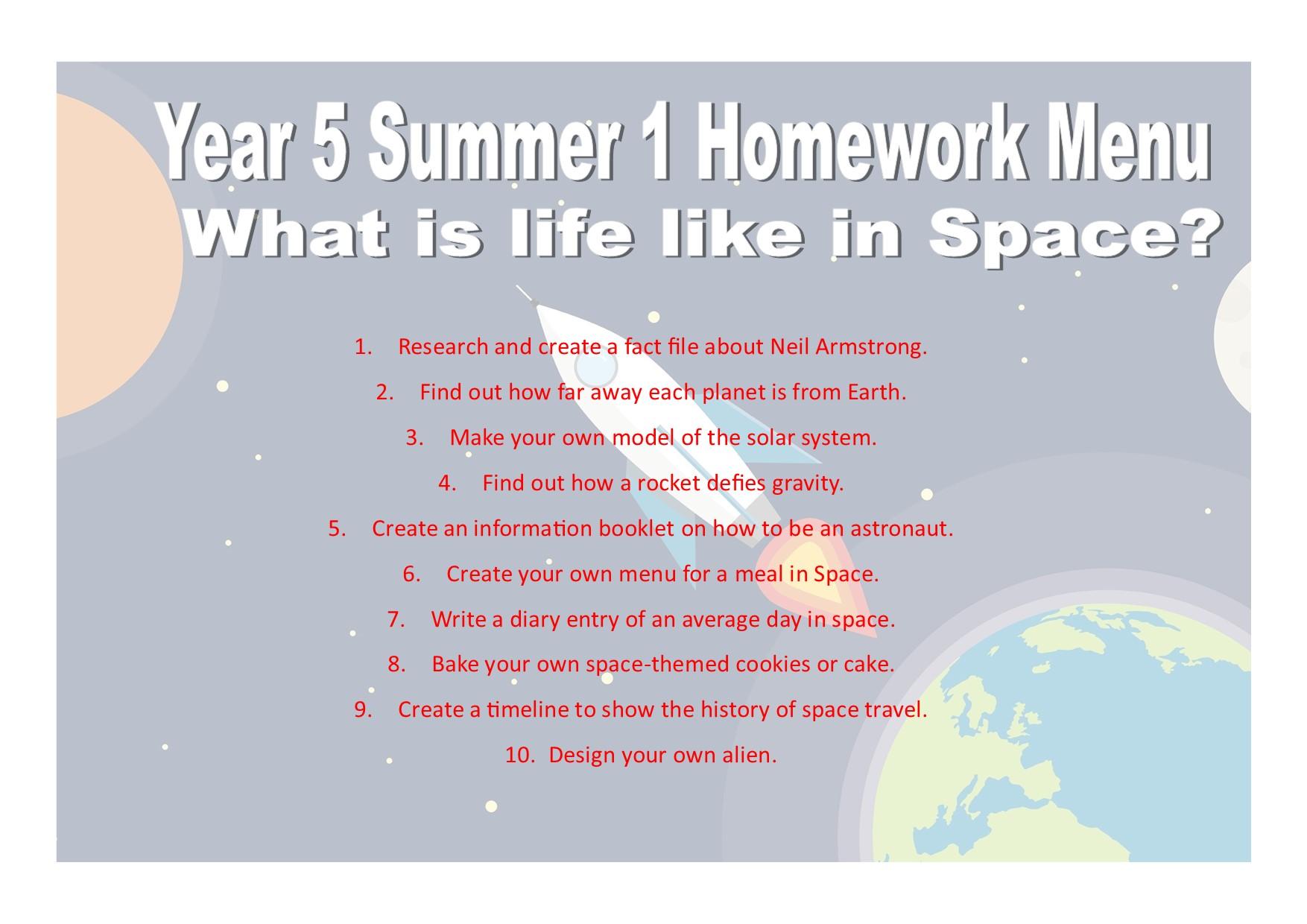 Year 5 Summer 1 Homework Menu
What is life like in Space?

1. Research and create a fact file about Neil Armstrong.
2. Find out how far away each planet is from Earth.
3. Make your own model of the solar system.
4. Find out how a rocket defies gravity.
5. Create an information booklet on how to be an astronaut.
6. Create your own menu for a meal in Space.
7. Write a diary entry of an average day in space.
8. Bake your own space-themed cookies or cake.
9. Create a timeline to show the history of space travel.
10. Design your own alien.